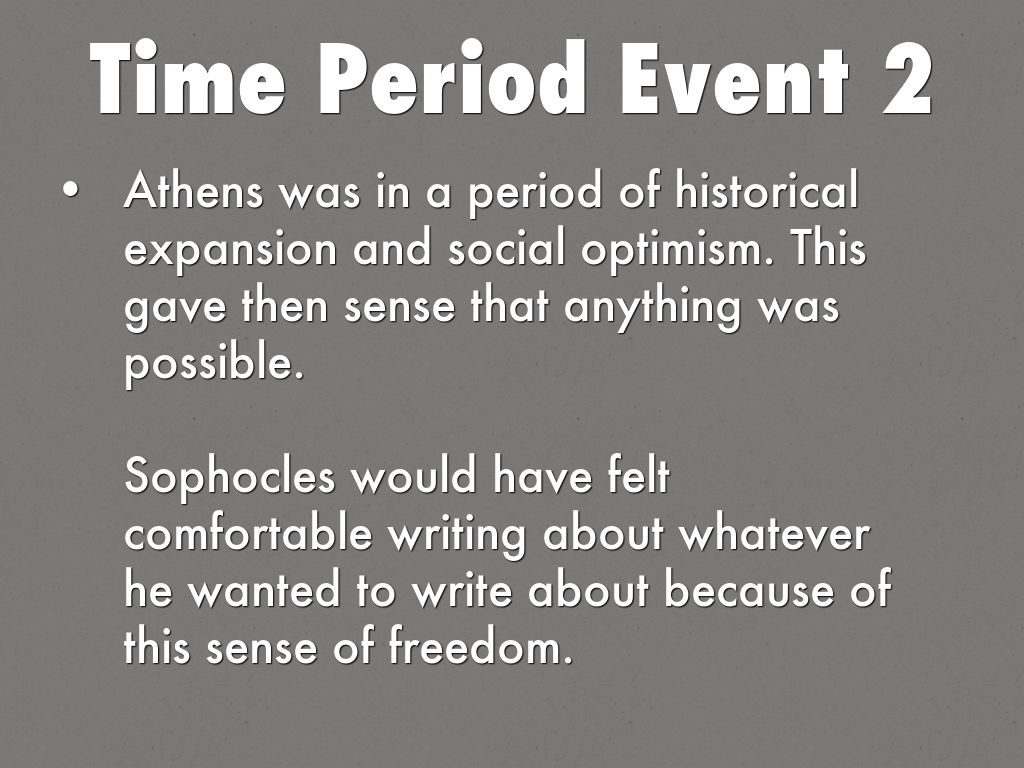 Time Period Event 2

• Athens was in a period of historical expansion and social optimism. This gave then sense that anything was possible.

Sophocles would have felt comfortable writing about whatever he wanted to write about because of this sense of freedom.